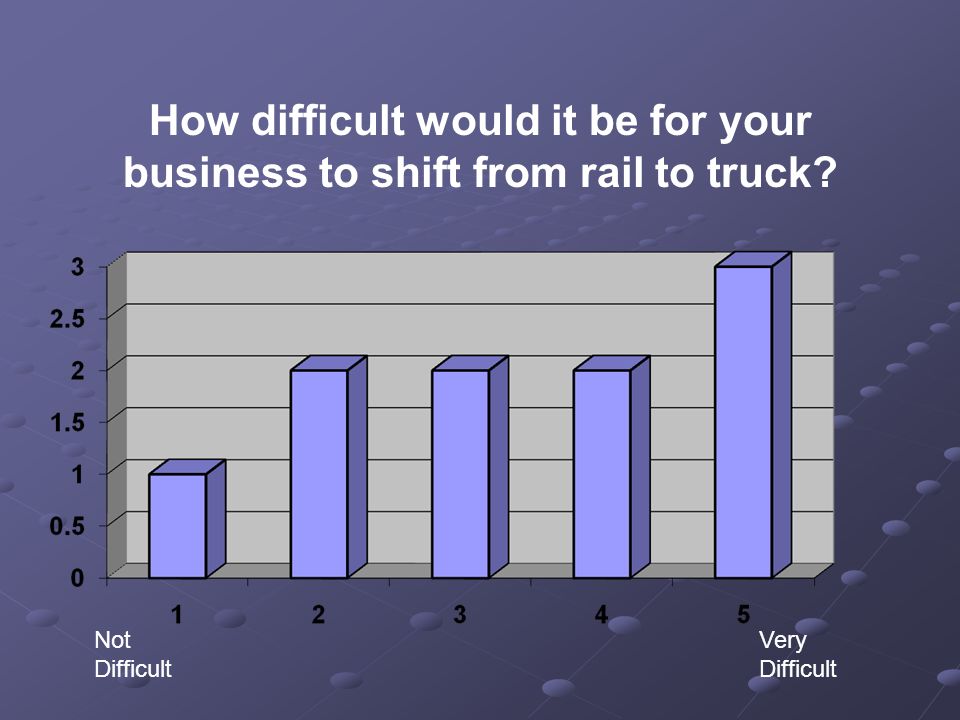 How difficult would it be for your business to shift from rail to truck?

3
2.5
2
1.5
1
0.5
0

1
2
3
4
5

Not Difficult

Very Difficult